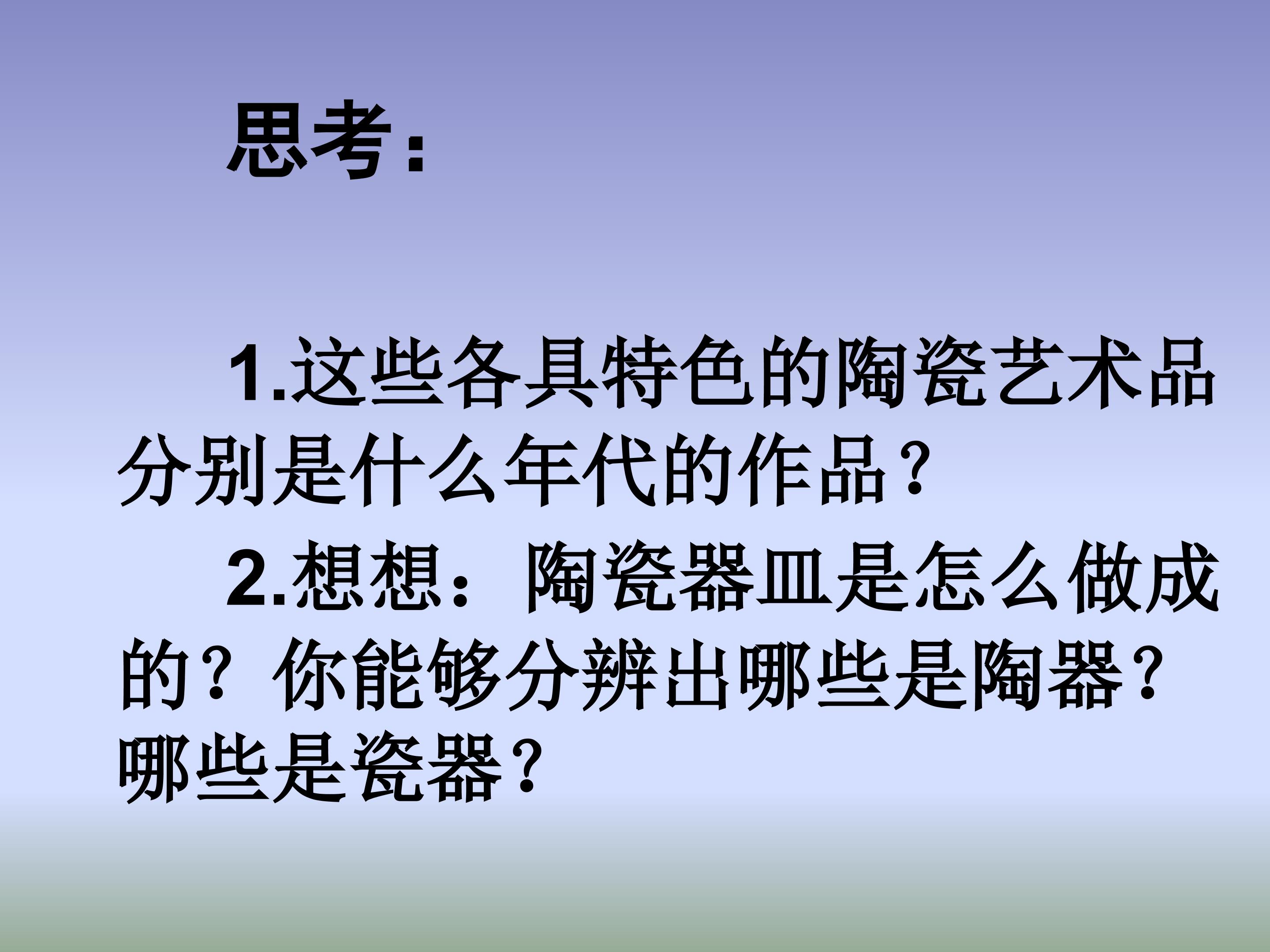 思考:

1.这些各具特色的陶瓷艺术品分别是什么年代的作品?

2.想想：陶瓷器皿是怎么做成的？你能够分辨出哪些是陶器?哪些是瓷器?